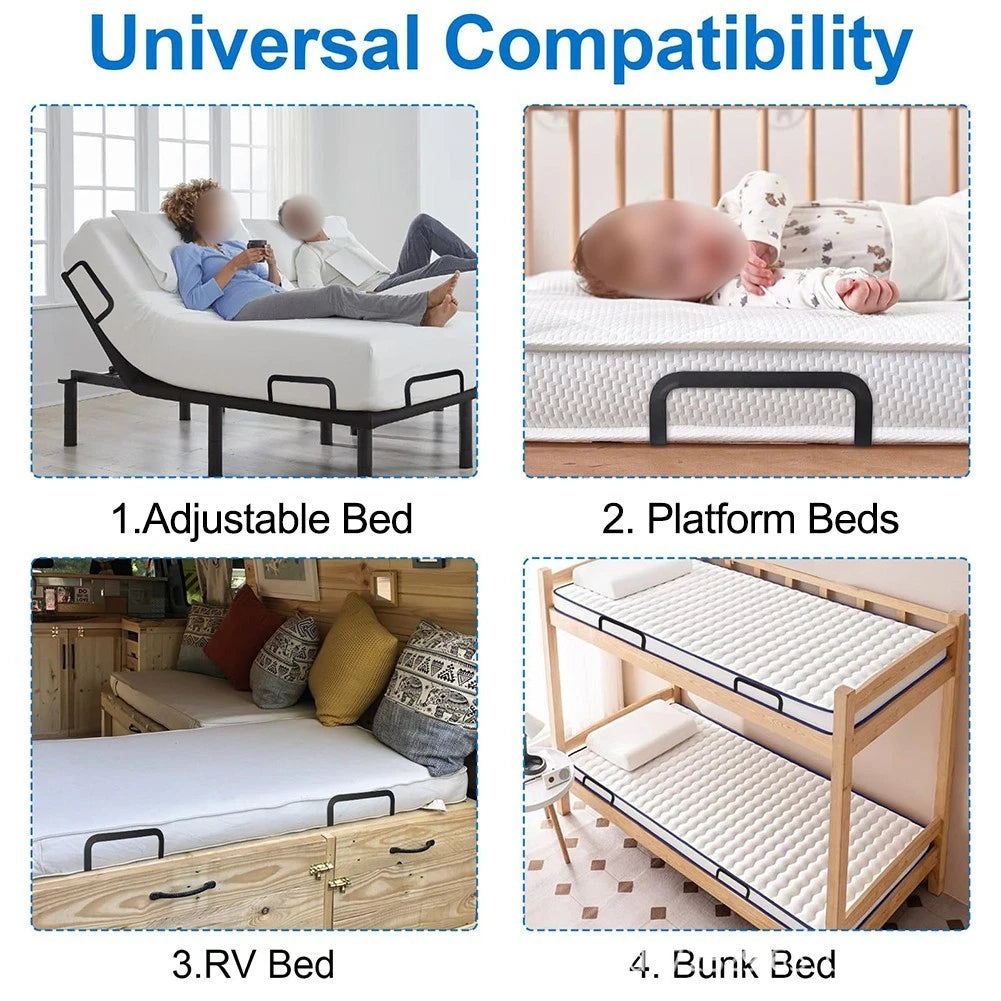 Universal Compatibility

1.Adjustable Bed

2. Platform Beds

3.RV Bed

4. Bunk Bed